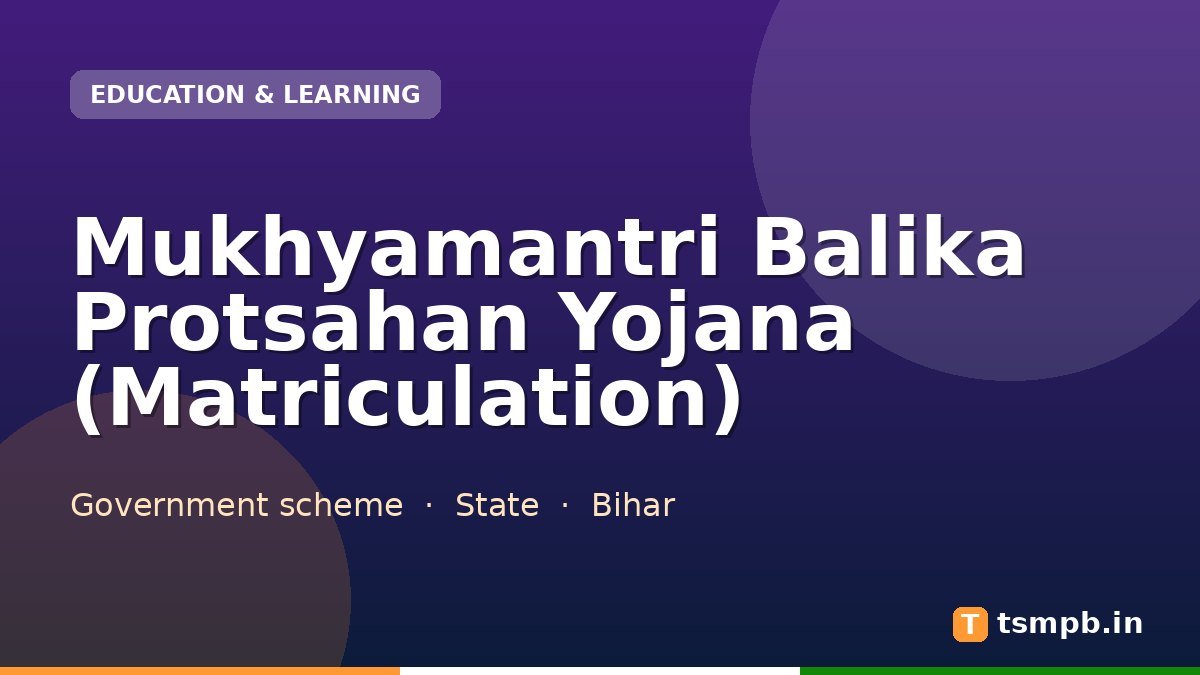 EDUCATION & LEARNING

Mukhyamantri Balika Protsahan Yojana (Matriculation)

Government scheme · State · Bihar

T tsmpb.in